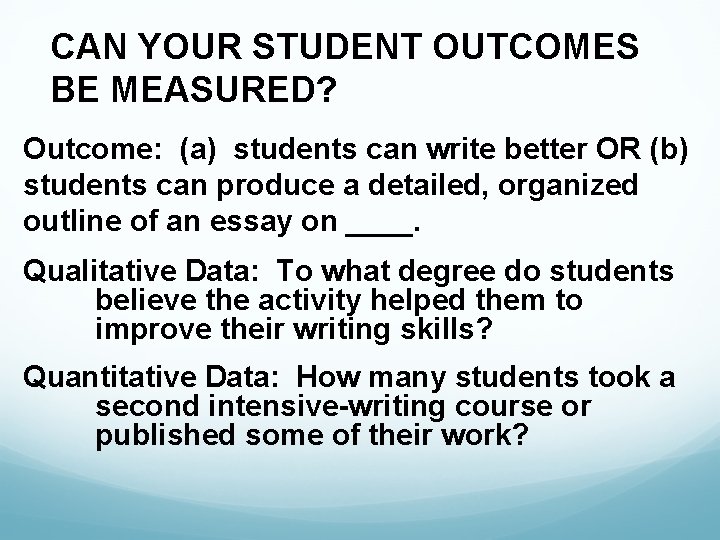 CAN YOUR STUDENT OUTCOMES BE MEASURED?

Outcome: (a) students can write better OR (b) students can produce a detailed, organized outline of an essay on ____.

Qualitative Data: To what degree do students believe the activity helped them to improve their writing skills?

Quantitative Data: How many students took a second intensive-writing course or published some of their work?